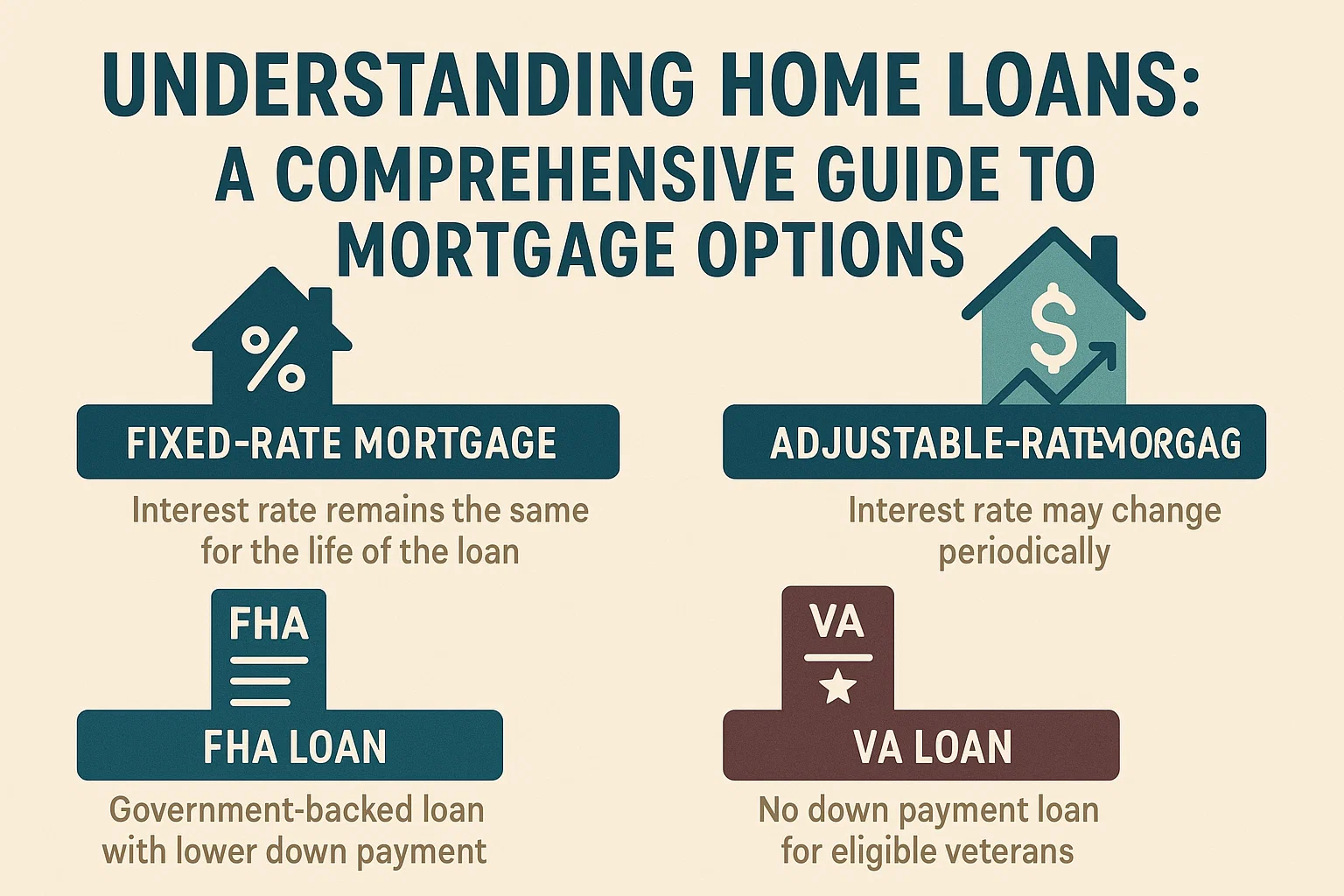 UNDERSTANDING HOME LOANS:
A COMPREHENSIVE GUIDE TO MORTGAGE OPTIONS

%

FIXED-RATE MORTGAGE

Interest rate remains the same for the life of the loan

$

ADJUSTABLE-RATEMORGAG

Interest rate may change periodically

FHA

FHA LOAN

Government-backed loan with lower down payment

VA

VA LOAN

No down payment loan for eligible veterans